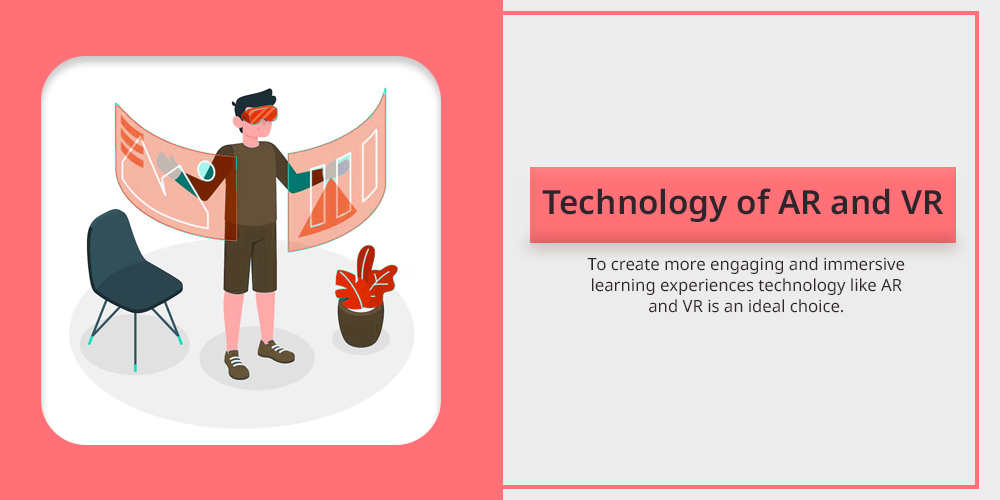 Technology of AR and VR

To create more engaging and immersive learning experiences technology like AR and VR is an ideal choice.